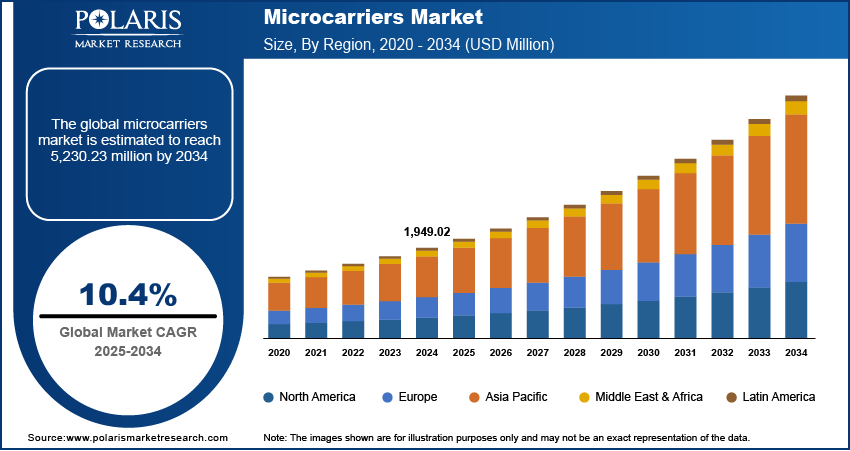 POLARIS
MARKET RESEARCH

Microcarriers Market
Size, By Region, 2020 - 2034 (USD Million)

The global microcarriers market is estimated to reach 5,230.23 million by 2034

10.4%
Global Market CAGR
2025-2034

1,949.02

2020 2021 2022 2023 2024 2025 2026 2027 2028 2029 2030 2031 2032 2033 2034

North America
Europe
Asia Pacific
Middle East & Africa
Latin America

Source:www.polarismarketresearch.com

Note: The images shown are for illustration purposes only and may not be an exact representation of the data.